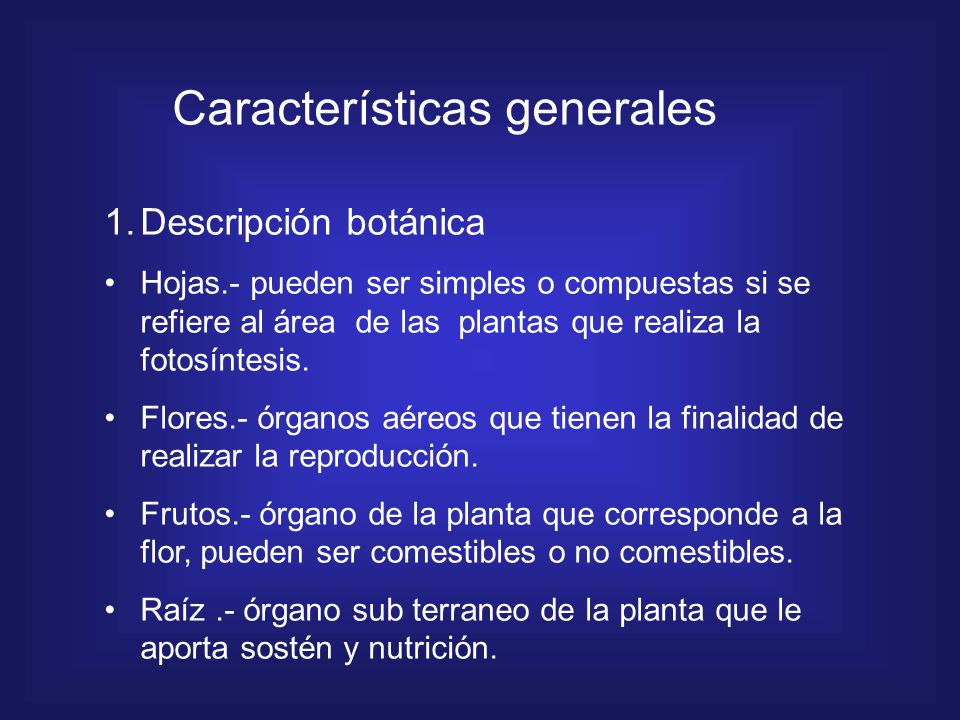 Características generales

1. Descripción botánica

• Hojas.- pueden ser simples o compuestas si se refiere al área de las plantas que realiza la fotosíntesis.

• Flores.- órganos aéreos que tienen la finalidad de realizar la reproducción.

• Frutos.- órgano de la planta que corresponde a la flor, pueden ser comestibles o no comestibles.

• Raíz .- órgano sub terraneo de la planta que le aporta sostén y nutrición.